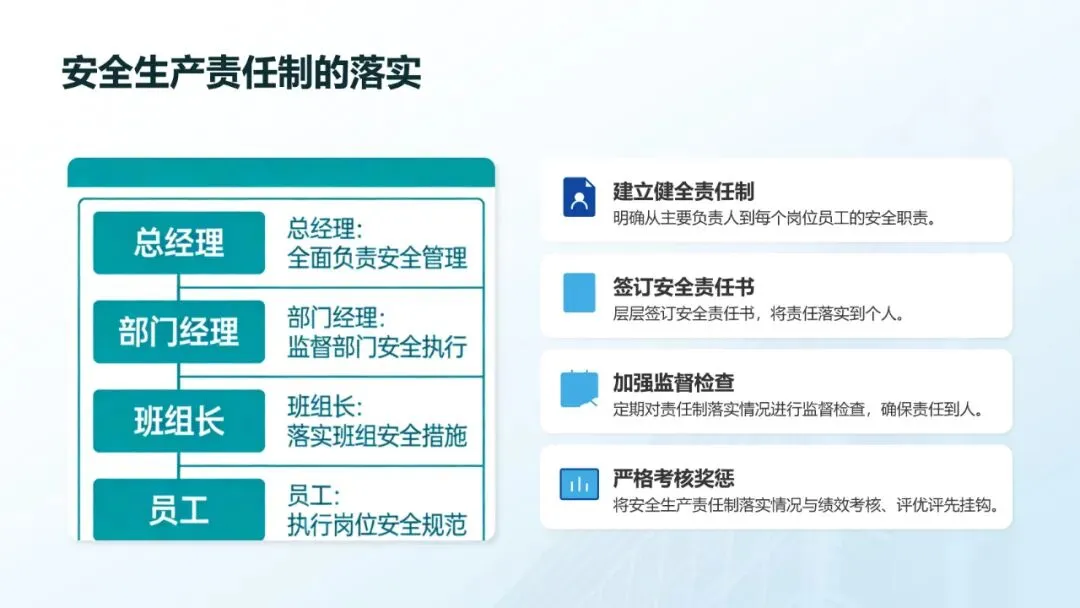 安全生产责任制的落实

总经理
总经理:
全面负责安全管理

部门经理
部门经理:
监督部门安全执行

班组长
班组长:
落实班组安全措施

员工
员工:
执行岗位安全规范

建立健全责任制
明确从主要负责人到每个岗位员工的安全职责。

签订安全责任书
层层签订安全责任书，将责任落实到个人。

加强监督检查
定期对责任制落实情况进行监督检查，确保责任到人。

严格考核奖惩
将安全生产责任制落实情况与绩效考核、评优评先挂钩。